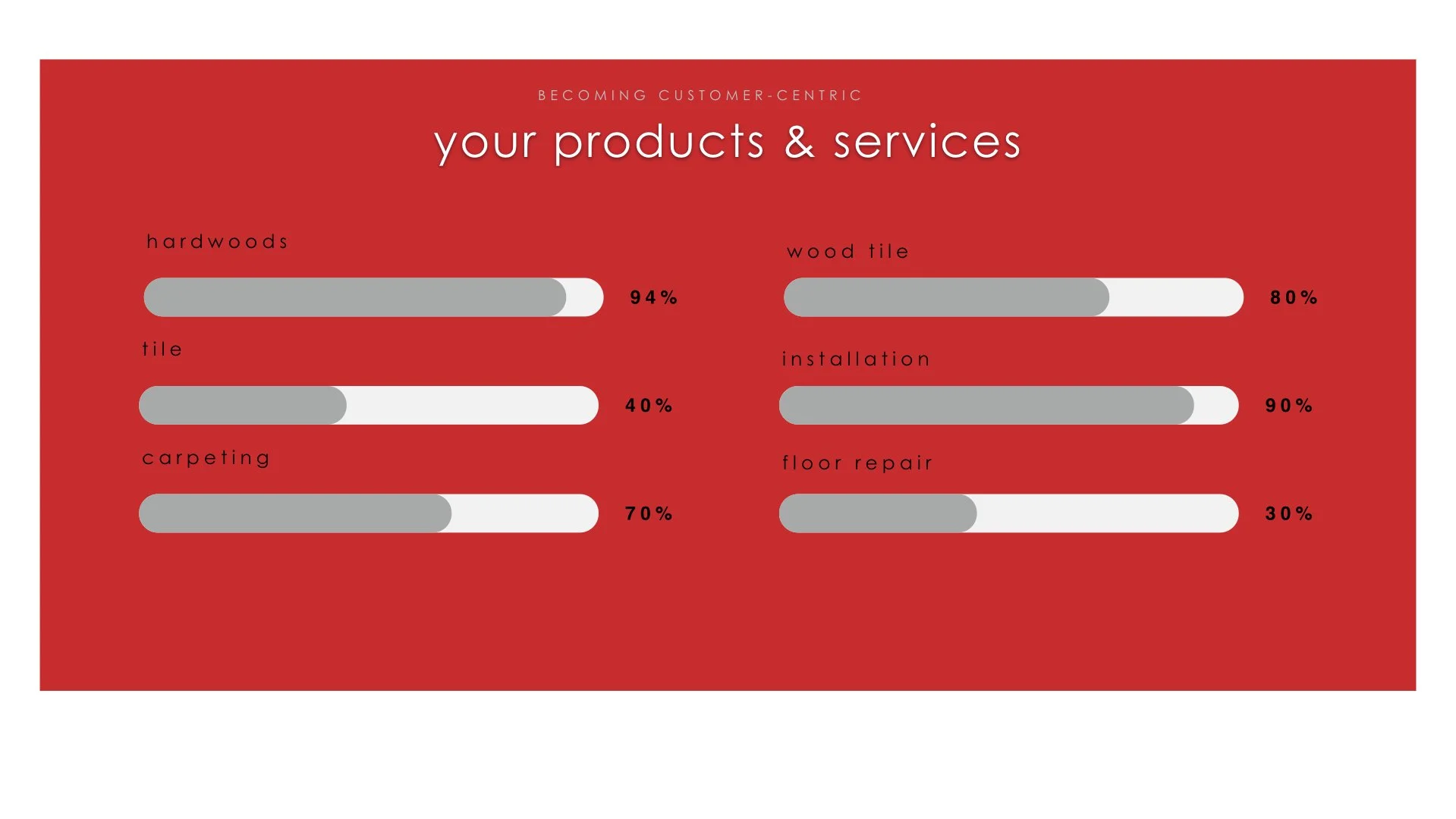 BECOMING CUSTOMER-CENTRIC

your products & services

hardwoods

94%

tile

40%

carpeting

70%

wood tile

80%

installation

90%

floor repair

30%